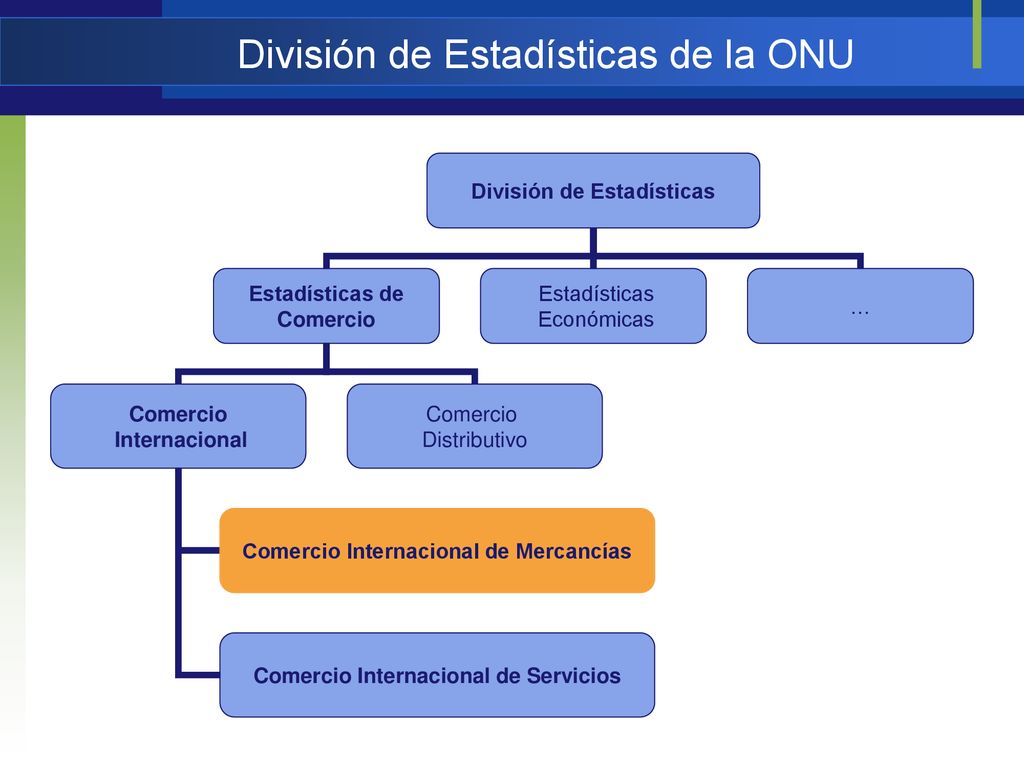 División de Estadísticas de la ONU

División de Estadísticas

Estadísticas de Comercio

Estadísticas Económicas

…

Comercio Internacional

Comercio Distributivo

Comercio Internacional de Mercancías

Comercio Internacional de Servicios